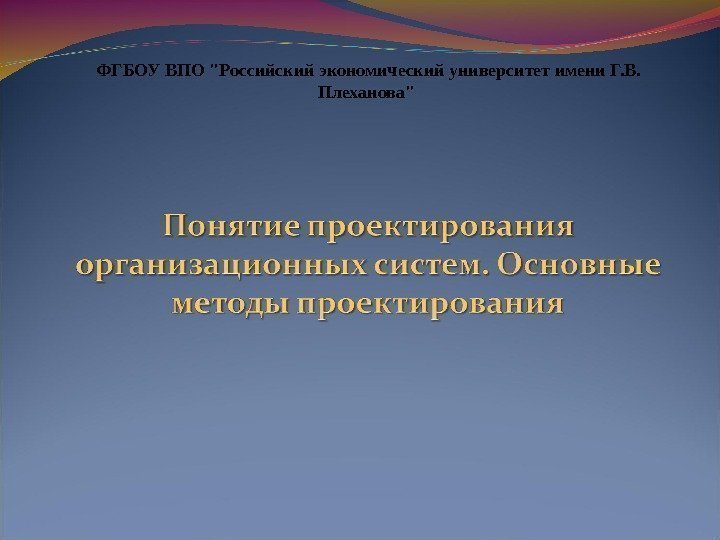 ФГБОУ ВПО "Российский экономический университет имени Г.В. Плеханова"

Понятие проектирования организационных систем. Основные методы проектирования